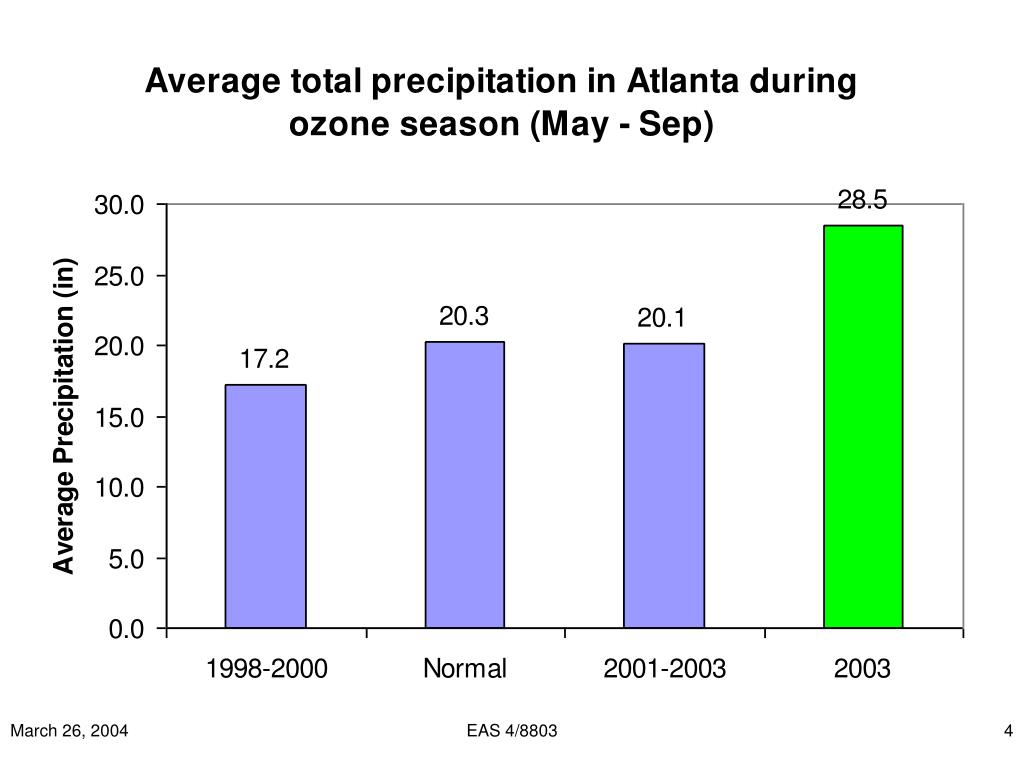 Average total precipitation in Atlanta during ozone season (May - Sep)

Average Precipitation (in)

30.0
25.0
20.0
15.0
10.0
5.0
0.0

17.2
20.3
20.1
28.5

1998-2000
Normal
2001-2003
2003

March 26, 2004
EAS 4/8803
4